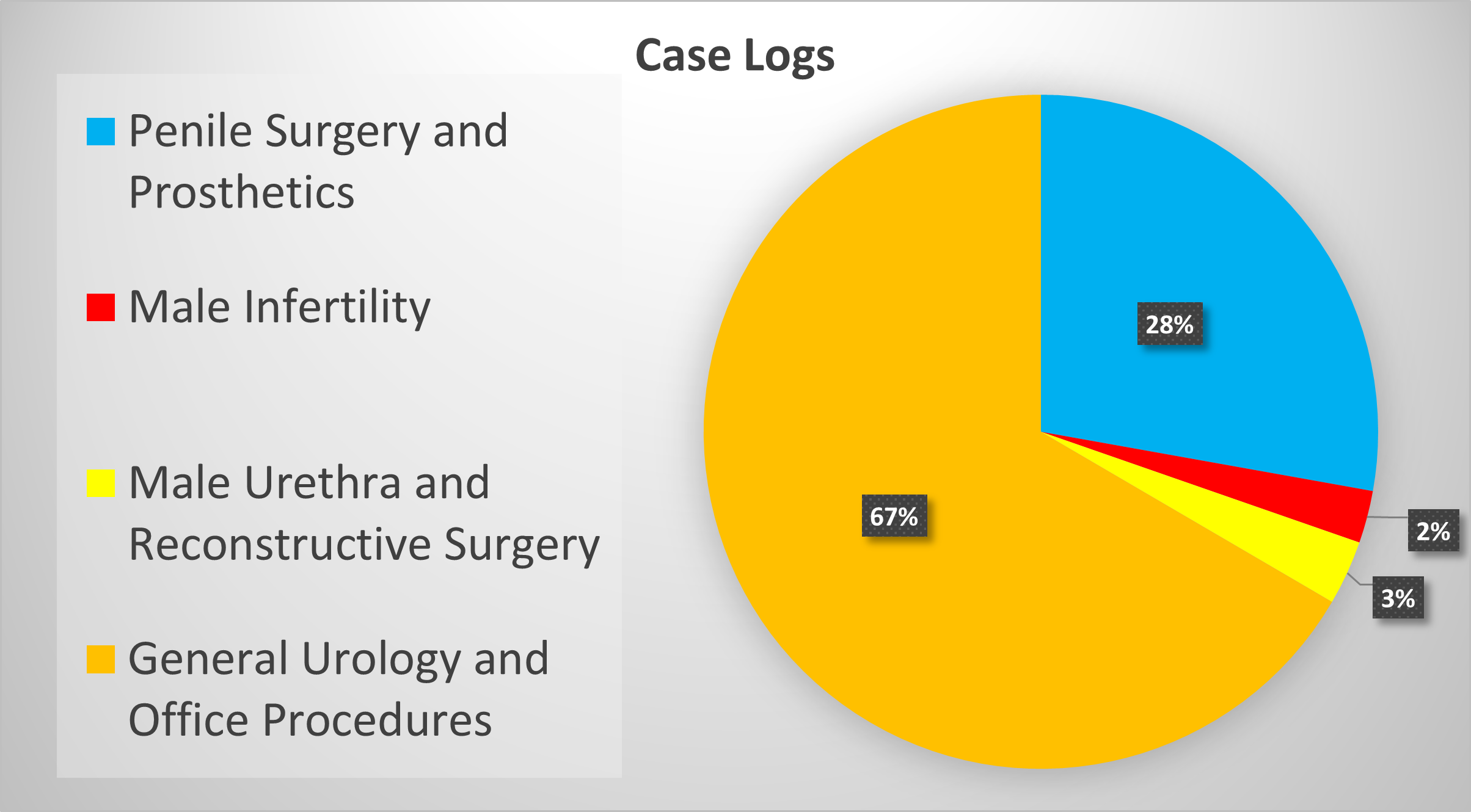 Case Logs

Penile Surgery and Prosthetics

Male Infertility

Male Urethra and Reconstructive Surgery

General Urology and Office Procedures

28%

2%

3%

67%